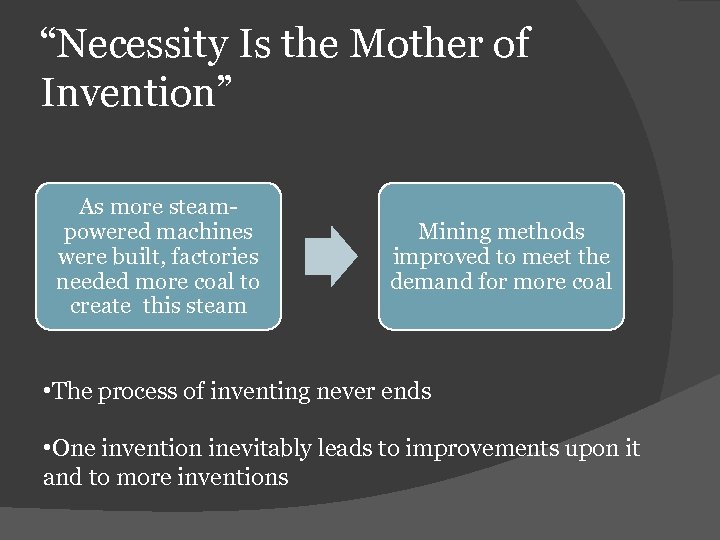 “Necessity Is the Mother of Invention”

As more steam-powered machines were built, factories needed more coal to create this steam

Mining methods improved to meet the demand for more coal

•The process of inventing never ends

•One invention inevitably leads to improvements upon it and to more inventions